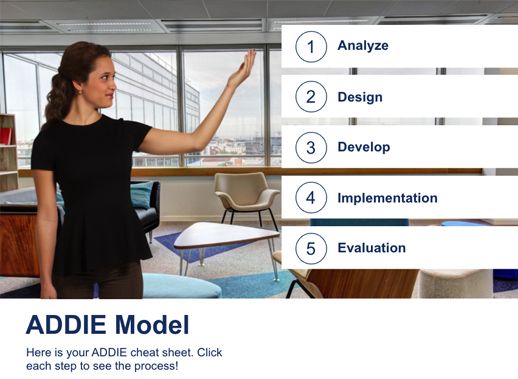 1 Analyze

2 Design

3 Develop

4 Implementation

5 Evaluation

ADDIE Model

Here is your ADDIE cheat sheet. Click each step to see the process!